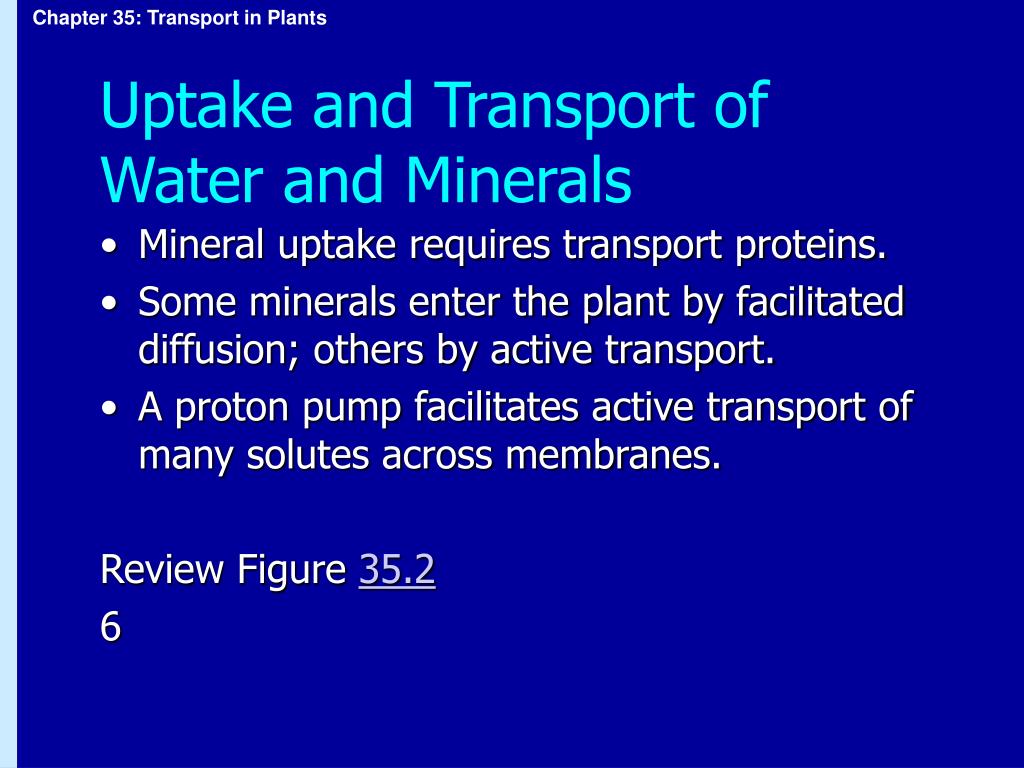 Chapter 35: Transport in Plants

Uptake and Transport of Water and Minerals

• Mineral uptake requires transport proteins.
• Some minerals enter the plant by facilitated diffusion; others by active transport.
• A proton pump facilitates active transport of many solutes across membranes.

Review Figure 35.2
6